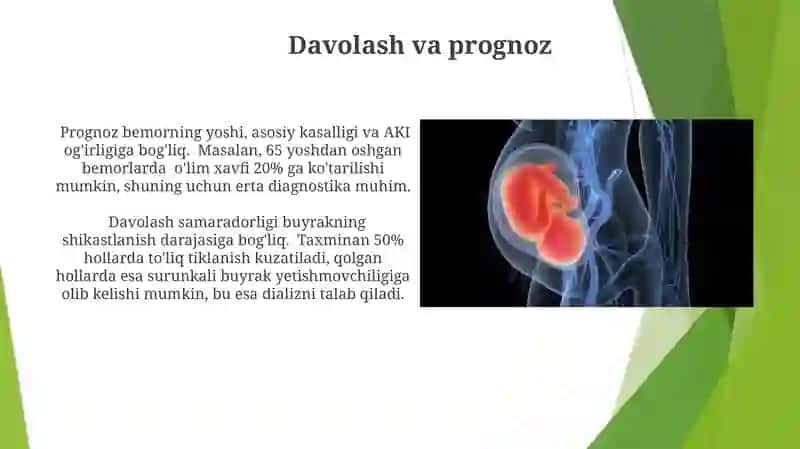 Davolash va prognoz

Prognoz bemorning yoshi, asosiy kasalligi va AKI og'irligiga bog'liq. Masalan, 65 yoshdan oshgan bemorlarda o'lim xavfi 20% ga ko'tarilishi mumkin, shuning uchun erta diagnostika muhim.

Davolash samaradorligi buyrakning shikastlanish darajasiga bog'liq. Taxminan 50% hollarda to'liq tiklanish kuzatiladi, qolgan hollarda esa surunkali buyrak yetishmovchiligiga olib kelishi mumkin, bu esa dializni talab qiladi.